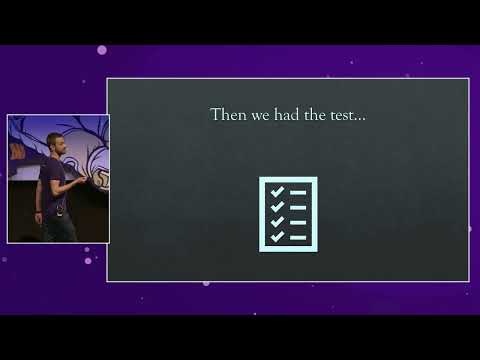 Then we had the test...